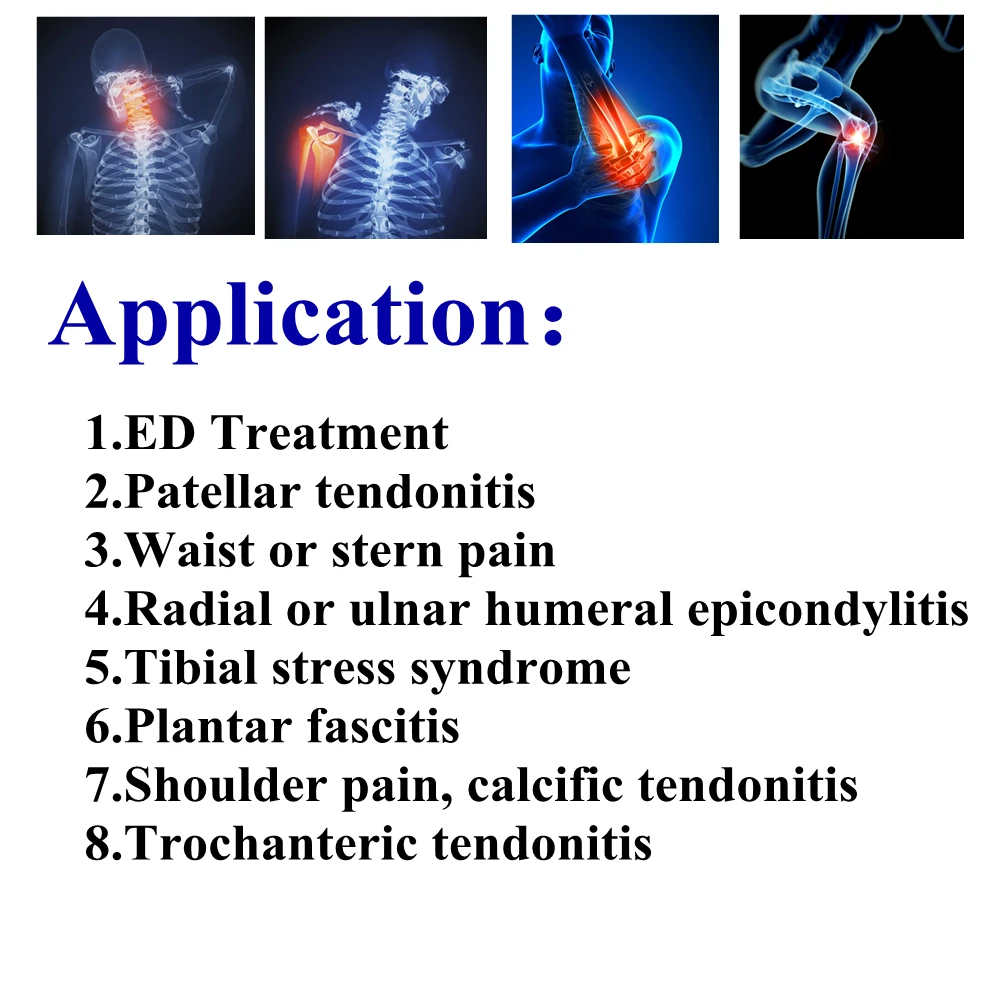 Application:

1.ED Treatment
2.Patellar tendonitis
3.Waist or stern pain
4.Radial or ulnar humeral epicondylitis
5.Tibial stress syndrome
6.Plantar fascitis
7.Shoulder pain, calcific tendonitis
8.Trochanteric tendonitis